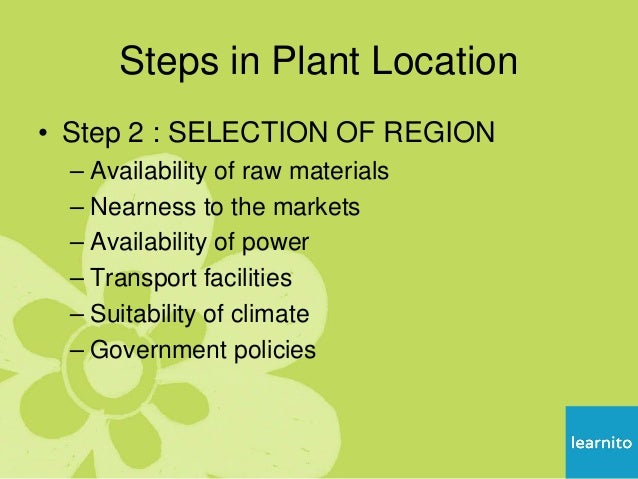 Steps in Plant Location

• Step 2 : SELECTION OF REGION
– Availability of raw materials
– Nearness to the markets
– Availability of power
– Transport facilities
– Suitability of climate
– Government policies

learnito